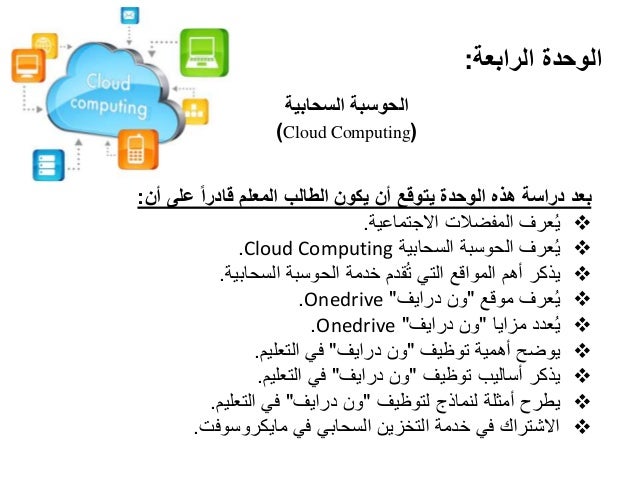 Cloud computing

الوحدة الرابعة:

الحوسبة السحابية
(Cloud Computing)

بعد دراسة هذه الوحدة يتوقع أن يكون الطالب المعلم قادراً على أن:

❖ يُعرف المفضلات الاجتماعية.
❖ يُعرف الحوسبة السحابية Cloud Computing.
❖ يذكر أهم المواقع التي تُقدم خدمة الحوسبة السحابية.
❖ يُعرف موقع "ون درايف" Onedrive.
❖ يُعدد مزايا "ون درايف" Onedrive.
❖ يوضح أهمية توظيف "ون درايف" في التعليم.
❖ يذكر أساليب توظيف "ون درايف" في التعليم.
❖ يطرح أمثلة لنماذج لتوظيف "ون درايف" في التعليم.
❖ الاشتراك في خدمة التخزين السحابي في مايكروسوفت.